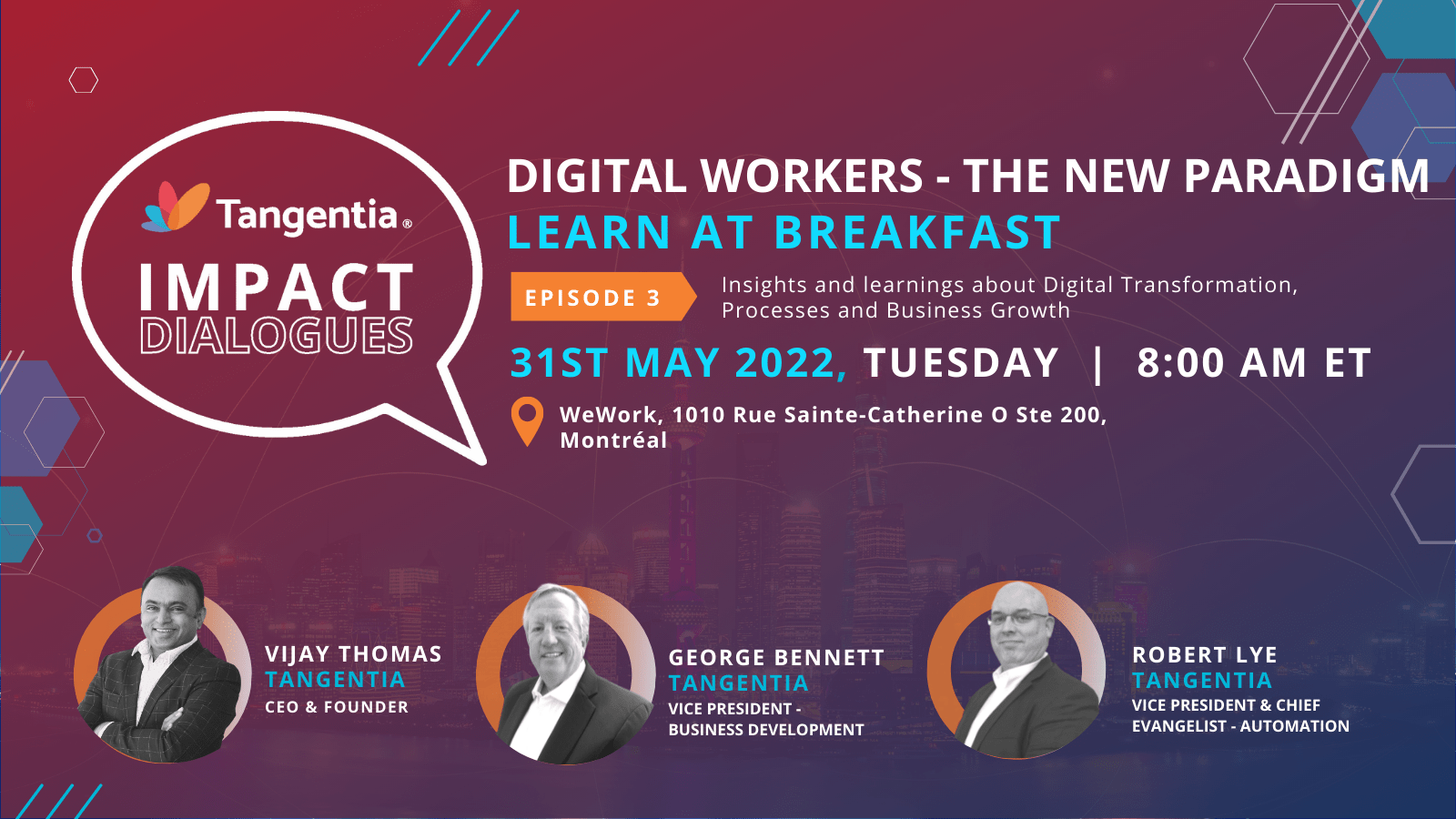 Tangentia®
IMPACT
DIALOGUES

DIGITAL WORKERS - THE NEW PARADIGM
LEARN AT BREAKFAST

EPISODE 3

Insights and learnings about Digital Transformation, Processes and Business Growth

31ST MAY 2022, TUESDAY | 8:00 AM ET

WeWork, 1010 Rue Sainte-Catherine O Ste 200, Montréal

VIJAY THOMAS
TANGENTIA
CEO & FOUNDER

GEORGE BENNETT
TANGENTIA
VICE PRESIDENT - BUSINESS DEVELOPMENT

ROBERT LYE
TANGENTIA
VICE PRESIDENT & CHIEF EVANGELIST - AUTOMATION